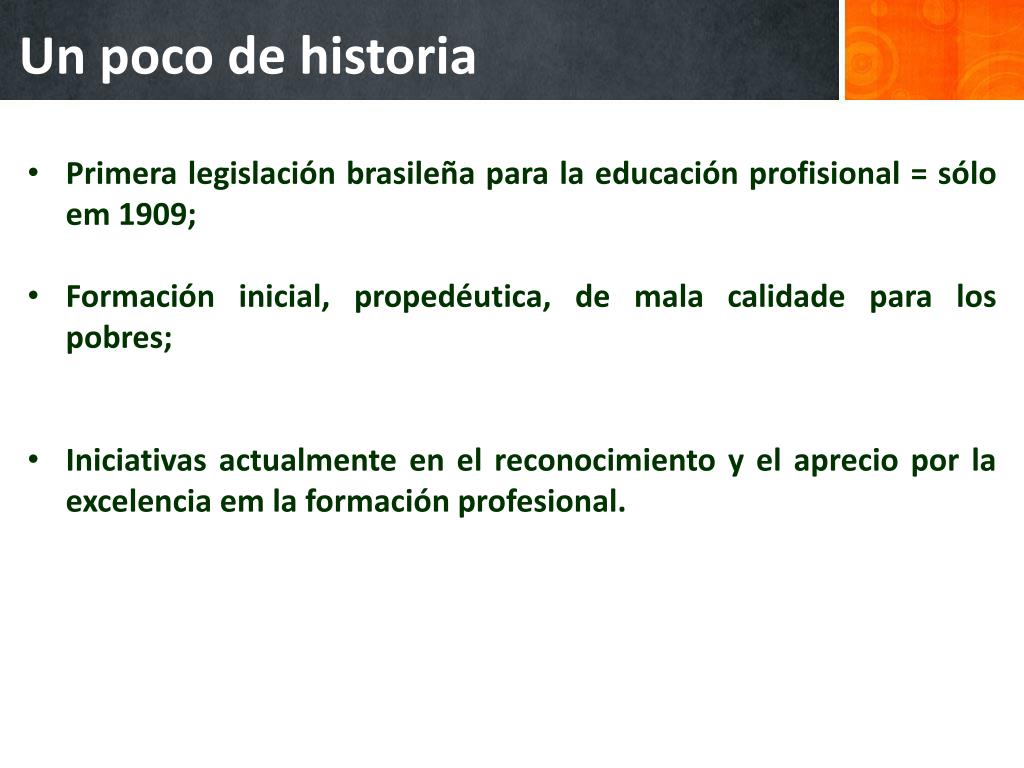 Un poco de historia

• Primera legislación brasileña para la educación profisional = sólo em 1909;

• Formación inicial, propedéutica, de mala calidade para los pobres;

• Iniciativas actualmente en el reconocimiento y el aprecio por la excelencia em la formación profesional.